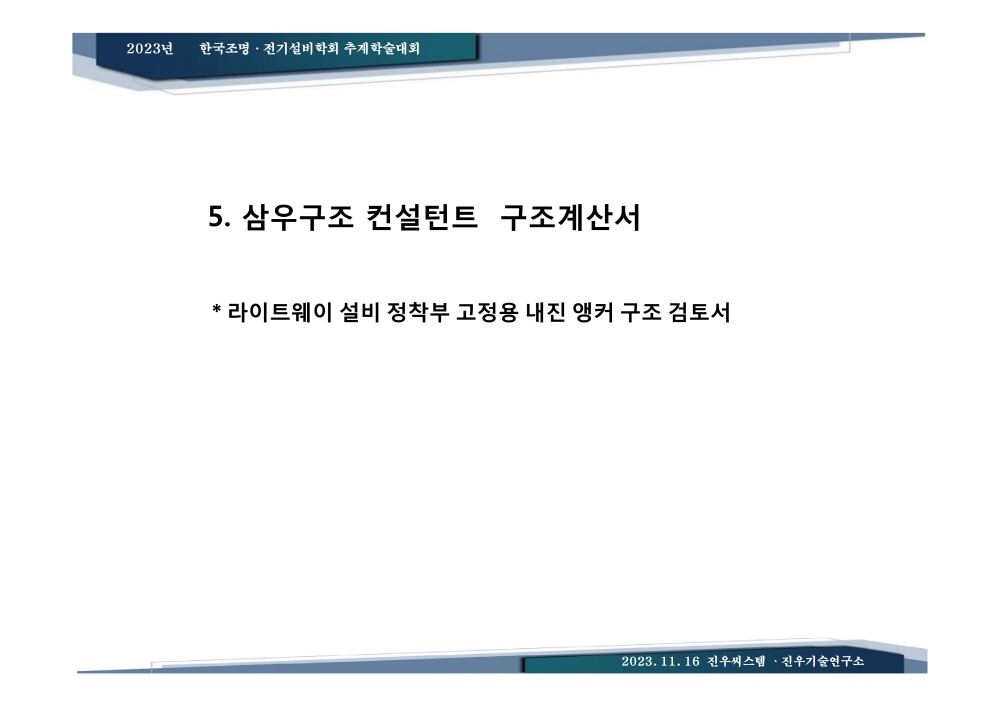 2023년 한국조명 · 전기설비학회 추계학술대회

5. 삼우구조 컨설턴트 구조계산서

* 라이트웨이 설비 정착부 고정용 내진 앵커 구조 검토서

2023. 11. 16 진우씨스템 · 진우기술연구소